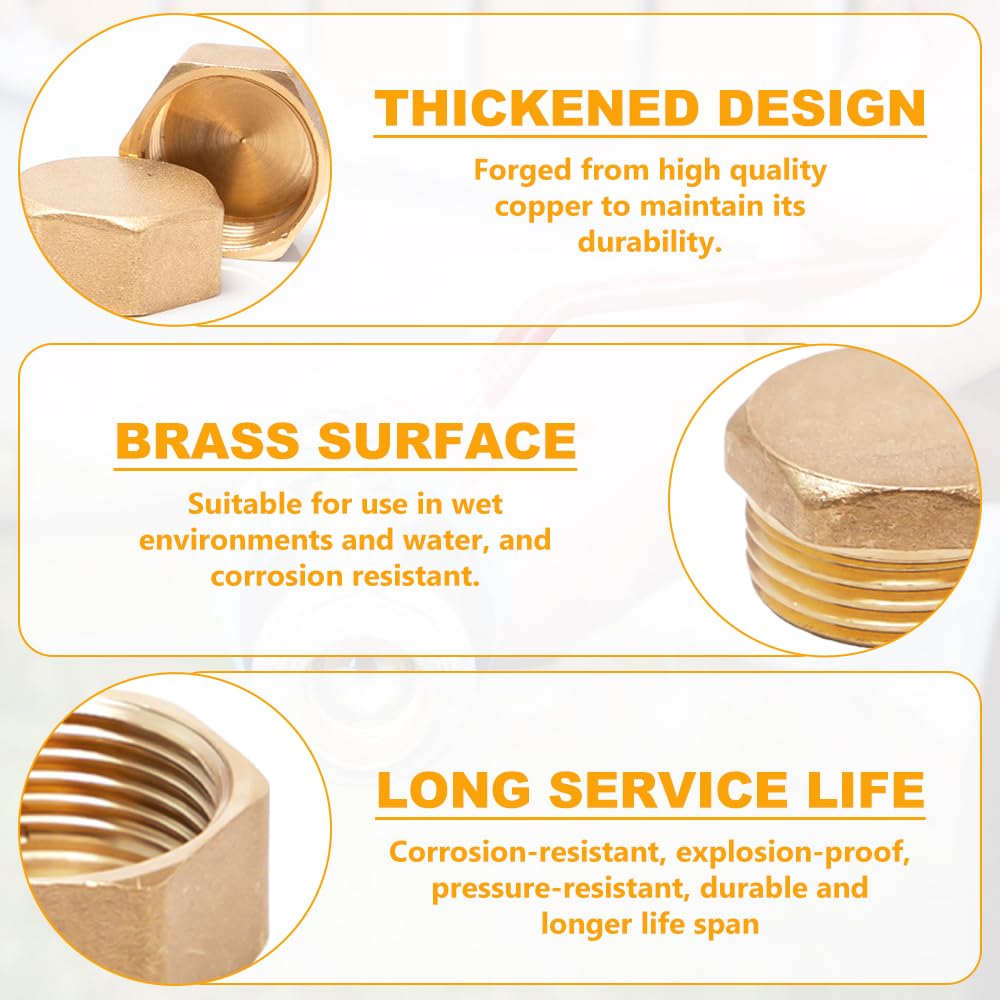 THICKENED DESIGN

Forged from high quality copper to maintain its durability.

BRASS SURFACE

Suitable for use in wet environments and water, and corrosion resistant.

LONG SERVICE LIFE

Corrosion-resistant, explosion-proof, pressure-resistant, durable and longer life span